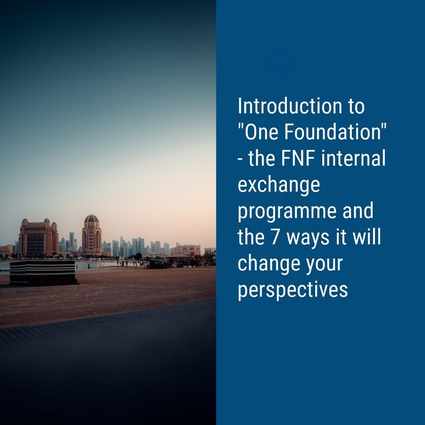 Introduction to "One Foundation" - the FNF internal exchange programme and the 7 ways it will change your perspectives